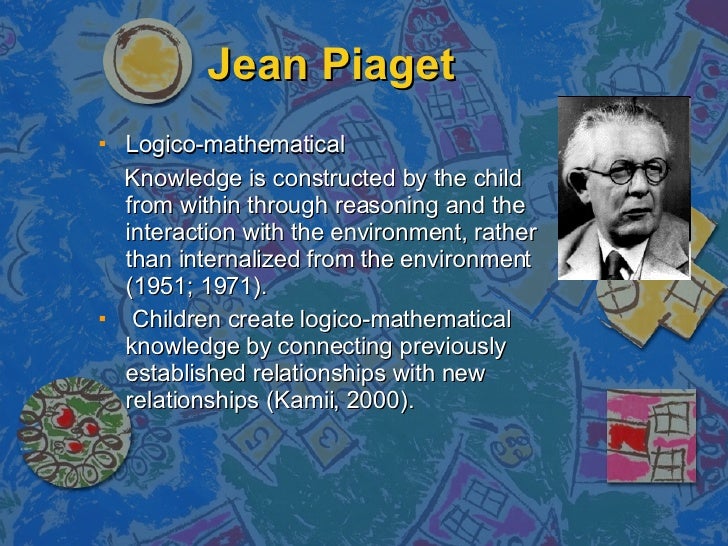 Jean Piaget

▪ Logico-mathematical

Knowledge is constructed by the child from within through reasoning and the interaction with the environment, rather than internalized from the environment (1951; 1971).

▪ Children create logico-mathematical knowledge by connecting previously established relationships with new relationships (Kamii, 2000).